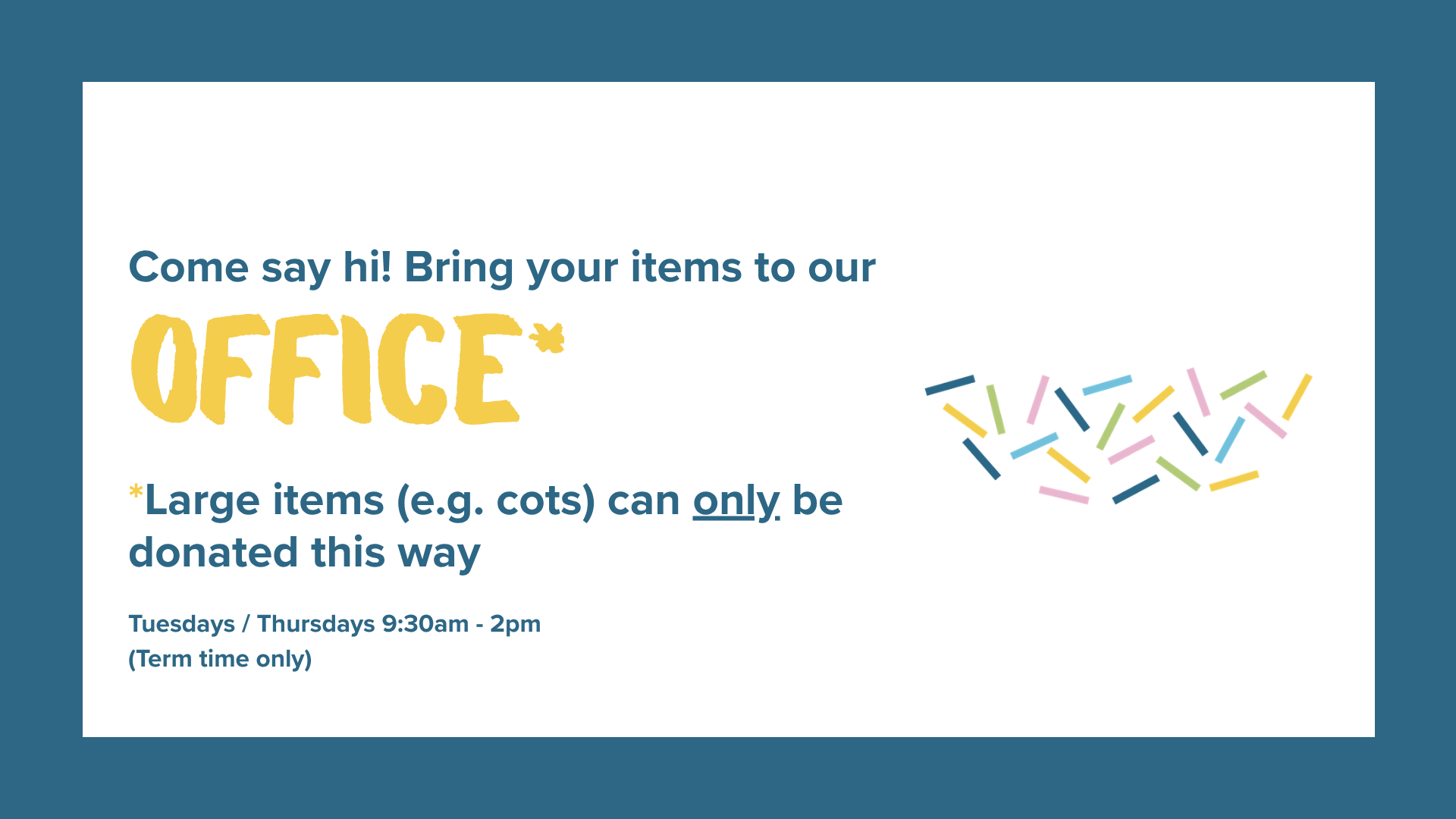 Come say hi! Bring your items to our

OFFICE*

*Large items (e.g. cots) can only be donated this way

Tuesdays / Thursdays 9:30am - 2pm
(Term time only)